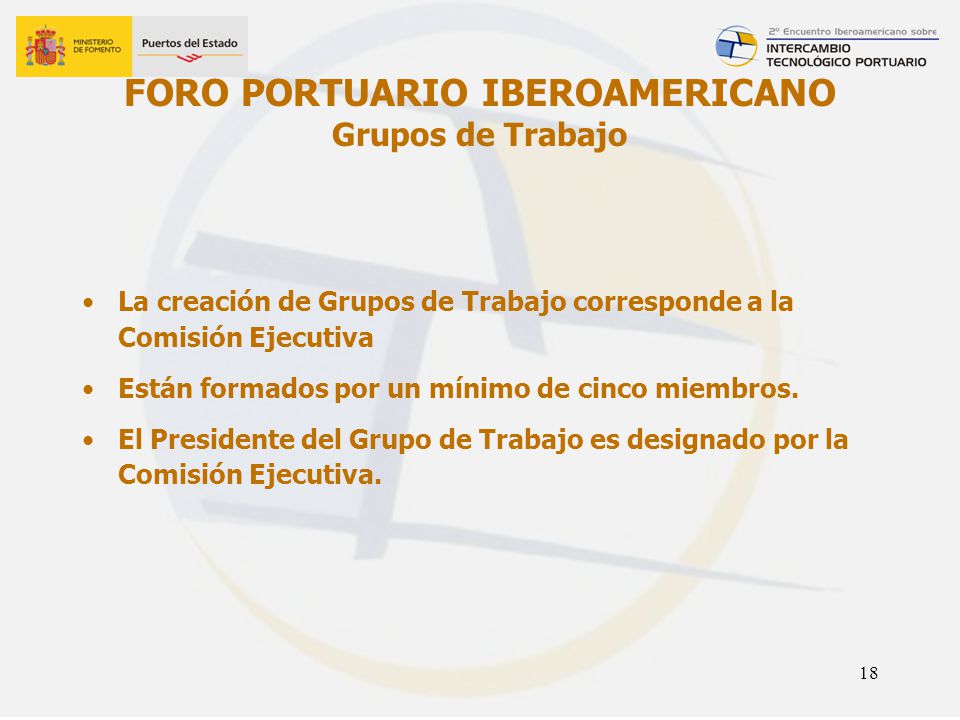 MINISTERIO DE FOMENTO

Puertos del Estado

2º Encuentro Iberoamericano sobre
INTERCAMBIO
TECNOLÓGICO PORTUARIO

FORO PORTUARIO IBEROAMERICANO
Grupos de Trabajo

• La creación de Grupos de Trabajo corresponde a la Comisión Ejecutiva

• Están formados por un mínimo de cinco miembros.

• El Presidente del Grupo de Trabajo es designado por la Comisión Ejecutiva.

18